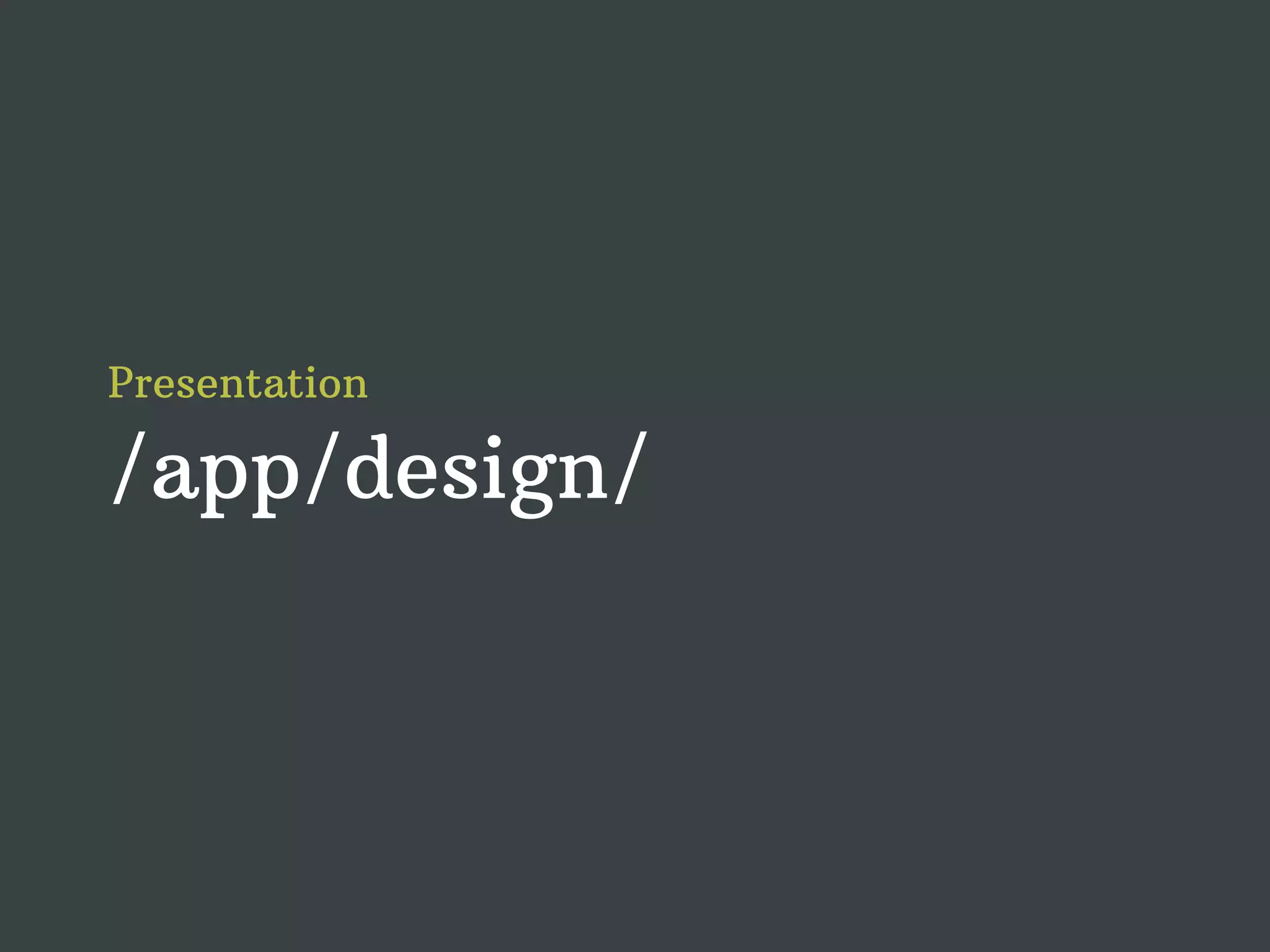 Presentation
/app/design/